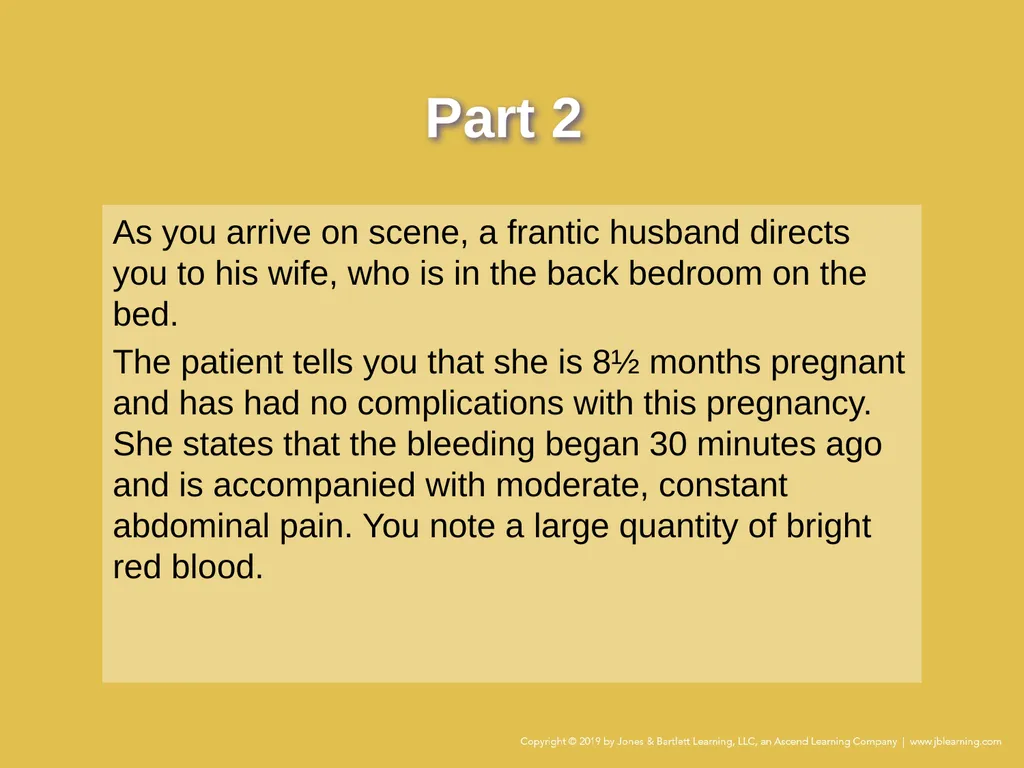 Part 2

As you arrive on scene, a frantic husband directs you to his wife, who is in the back bedroom on the bed.

The patient tells you that she is 8½ months pregnant and has had no complications with this pregnancy. She states that the bleeding began 30 minutes ago and is accompanied with moderate, constant abdominal pain. You note a large quantity of bright red blood.

Copyright © 2019 by Jones & Bartlett Learning, LLC, an Ascend Learning Company | www.jblearning.com